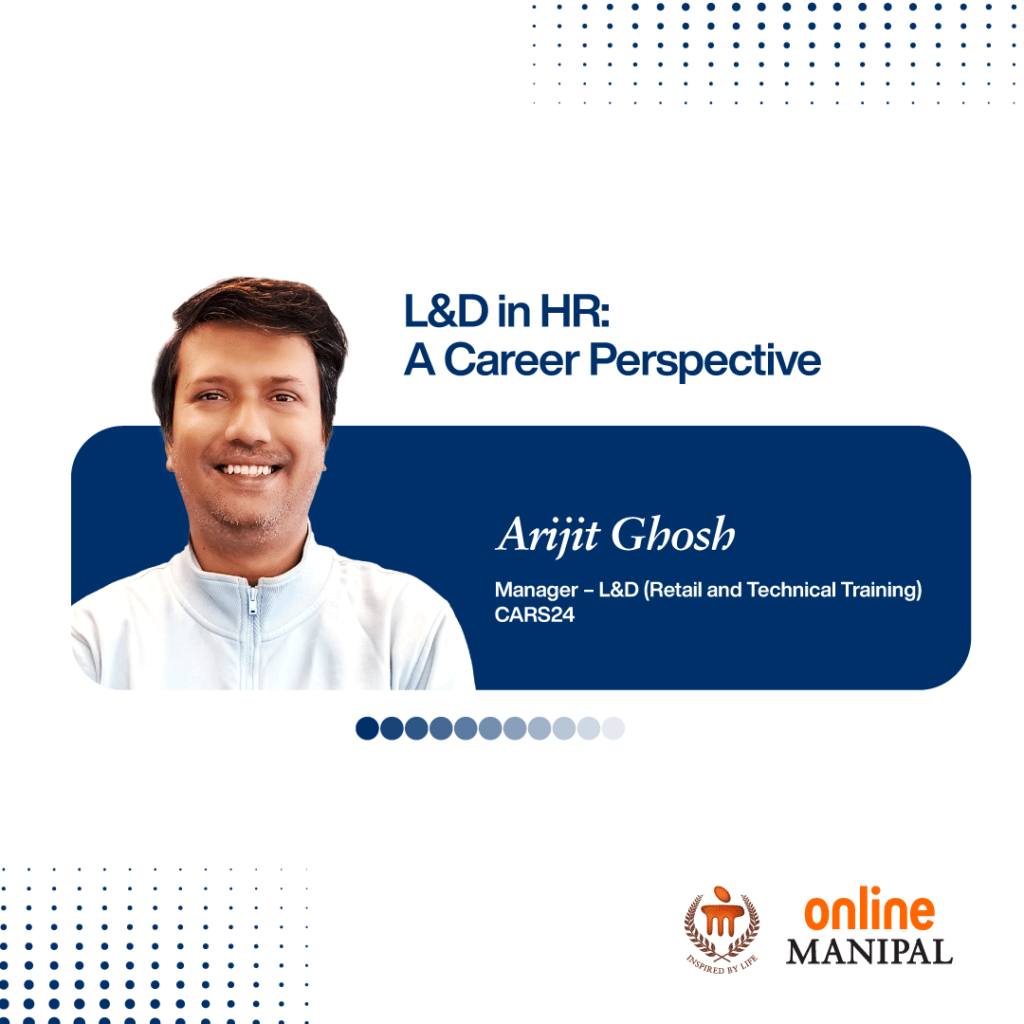 L&D in HR:
A Career Perspective

Arijit Ghosh

Manager – L&D (Retail and Technical Training)
CARS24

INSPIRED BY LIFE
online
MANIPAL